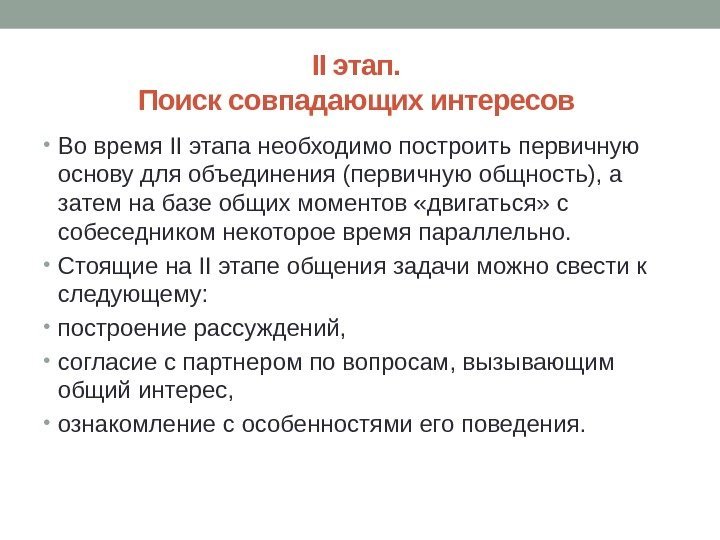 II этап.
Поиск совпадающих интересов

• Во время II этапа необходимо построить первичную основу для объединения (первичную общность), а затем на базе общих моментов «двигаться» с собеседником некоторое время параллельно.
• Стоящие на II этапе общения задачи можно свести к следующему:
• построение рассуждений,
• согласие с партнером по вопросам, вызывающим общий интерес,
• ознакомление с особенностями его поведения.